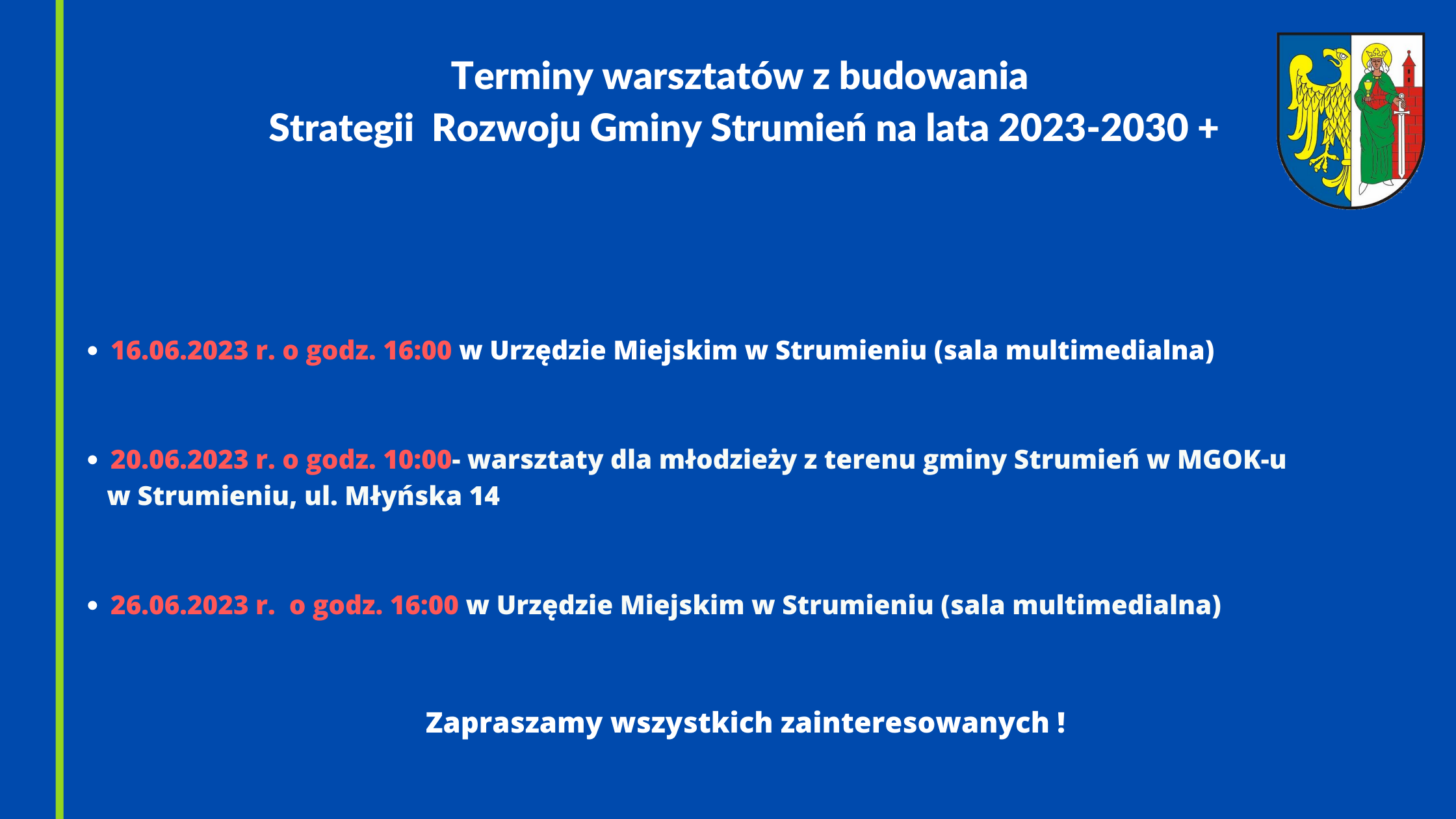 Terminy warsztatów z budowania
Strategii  Rozwoju Gminy Strumień na lata 2023-2030 +

• 16.06.2023 r. o godz. 16:00 w Urzędzie Miejskim w Strumieniu (sala multimedialna)

• 20.06.2023 r. o godz. 10:00- warsztaty dla młodzieży z terenu gminy Strumień w MGOK-u w Strumieniu, ul. Młyńska 14

• 26.06.2023 r.  o godz. 16:00 w Urzędzie Miejskim w Strumieniu (sala multimedialna)

Zapraszamy wszystkich zainteresowanych !